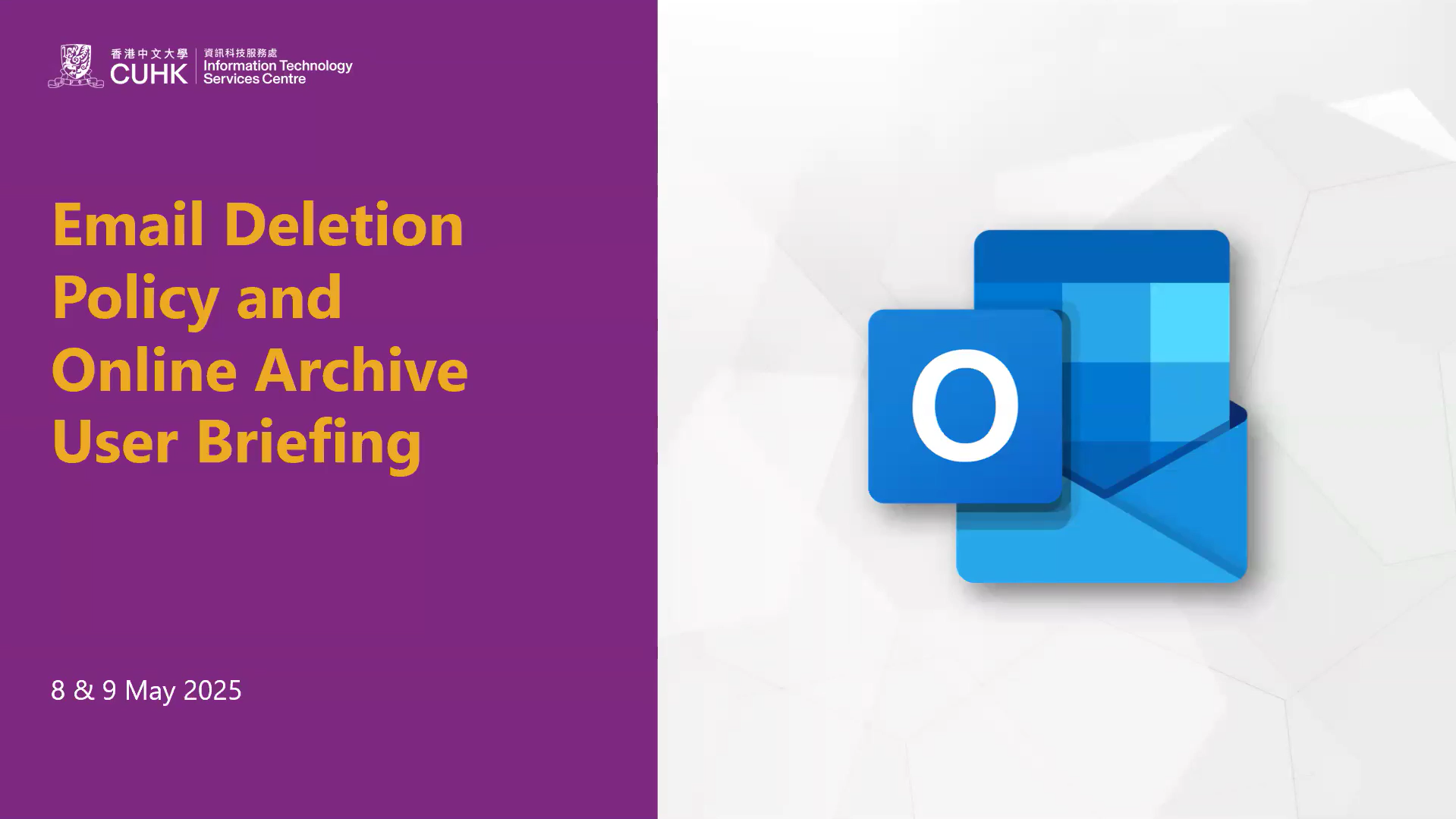 香港中文大學
CUHK
資訊科技服務處
Information Technology Services Centre

Email Deletion Policy and Online Archive User Briefing

8 & 9 May 2025

O